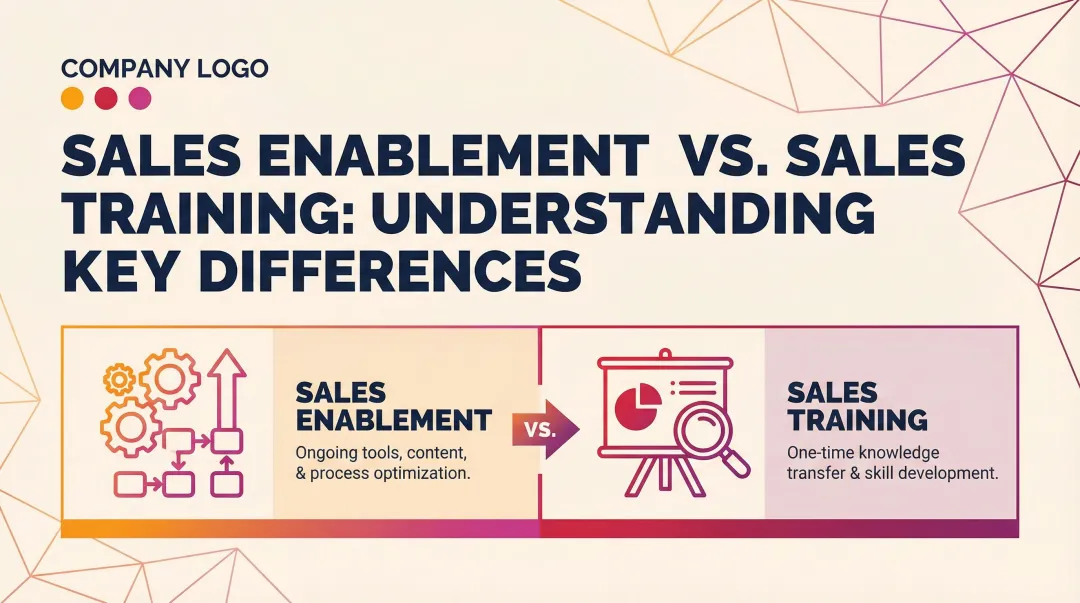 COMPANY LOGO

SALES ENABLEMENT VS. SALES TRAINING: UNDERSTANDING KEY DIFFERENCES

SALES ENABLEMENT
Ongoing tools, content, & process optimization.

VS.

SALES TRAINING
One-time knowledge transfer & skill development.